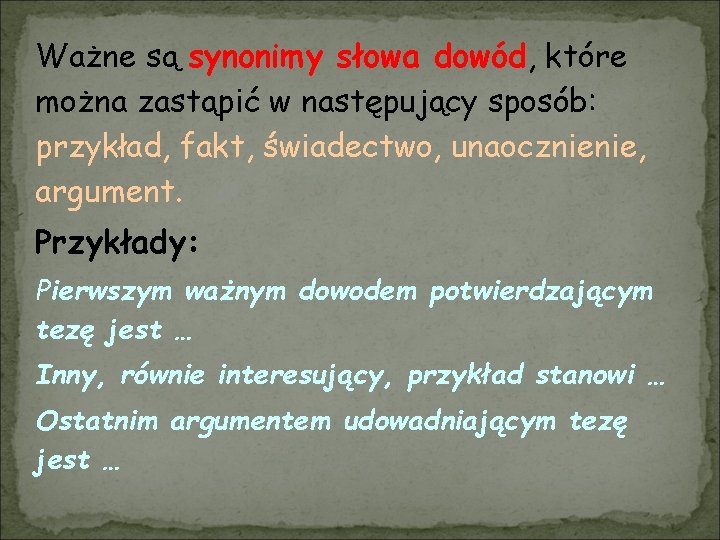 Ważne są synonimy słowa dowód, które można zastąpić w następujący sposób: przykład, fakt, świadectwo, unaocznienie, argument.

Przykłady:

Pierwszym ważnym dowodem potwierdzającym tezę jest …

Inny, równie interesujący, przykład stanowi …

Ostatnim argumentem udowadniającym tezę jest …